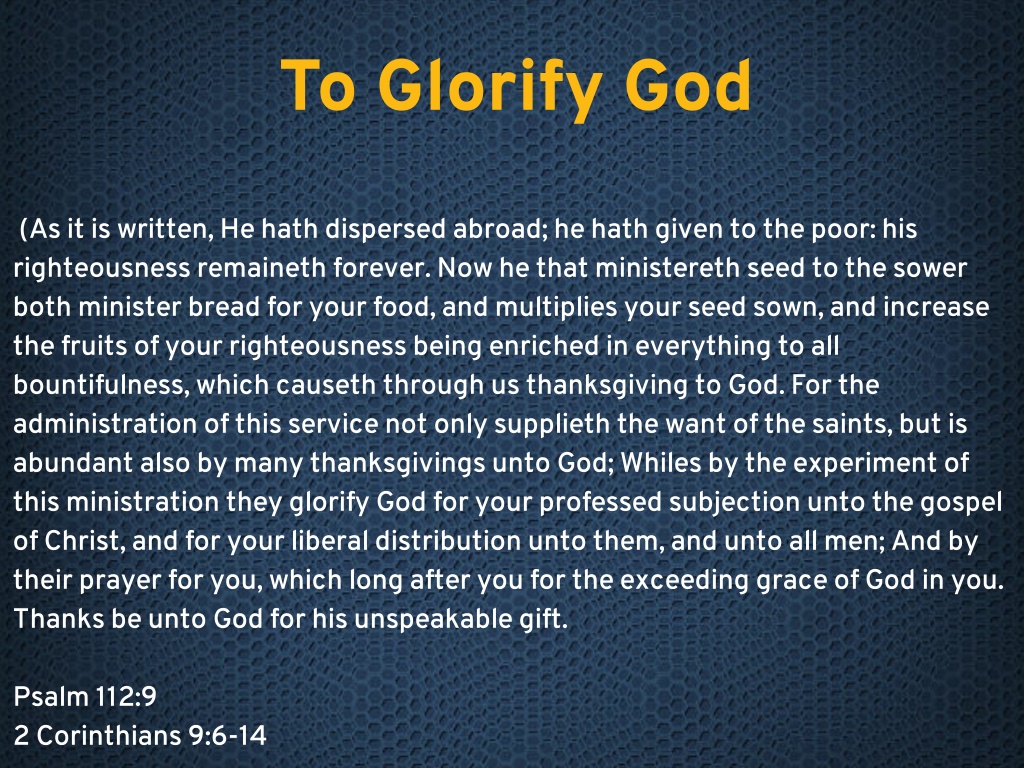 To Glorify God

(As it is written, He hath dispersed abroad; he hath given to the poor: his righteousness remaineth forever. Now he that ministereth seed to the sower both minister bread for your food, and multiplies your seed sown, and increase the fruits of your righteousness being enriched in everything to all bountifulness, which causeth through us thanksgiving to God. For the administration of this service not only supplieth the want of the saints, but is abundant also by many thanksgivings unto God; Whiles by the experiment of this ministration they glorify God for your professed subjection unto the gospel of Christ, and for your liberal distribution unto them, and unto all men; And by their prayer for you, which long after you for the exceeding grace of God in you. Thanks be unto God for his unspeakable gift.

Psalm 112:9
2 Corinthians 9:6-14